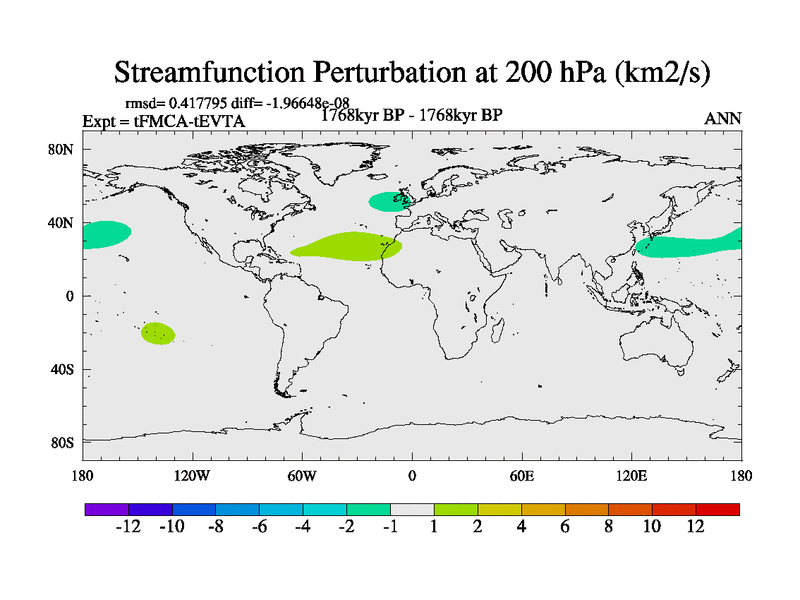 Streamfunction Perturbation at 200 hPa (km2/s)

rmsd= 0.417795 diff= -1.96648e-08
Expt = tFMCA-tEVTA
1768kyr BP - 1768kyr BP
ANN

80N
40N
0
40S
80S

180
120W
60W
0
60E
120E
180

-12 -10 -8 -6 -4 -2 -1 1 2 4 6 8 10 12